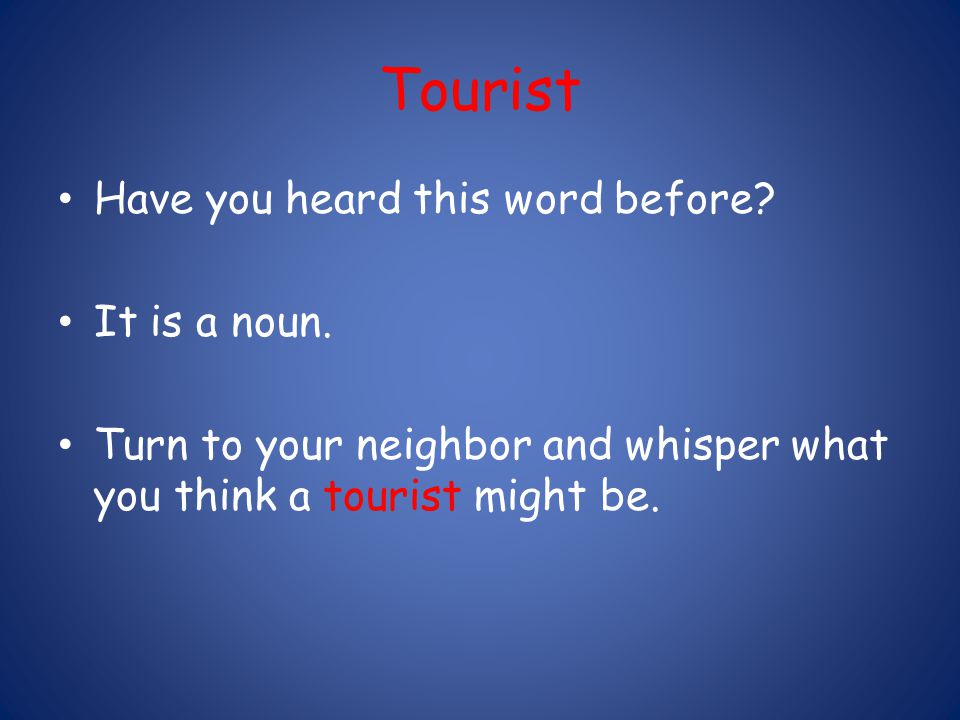 Tourist

• Have you heard this word before?

• It is a noun.

• Turn to your neighbor and whisper what you think a tourist might be.